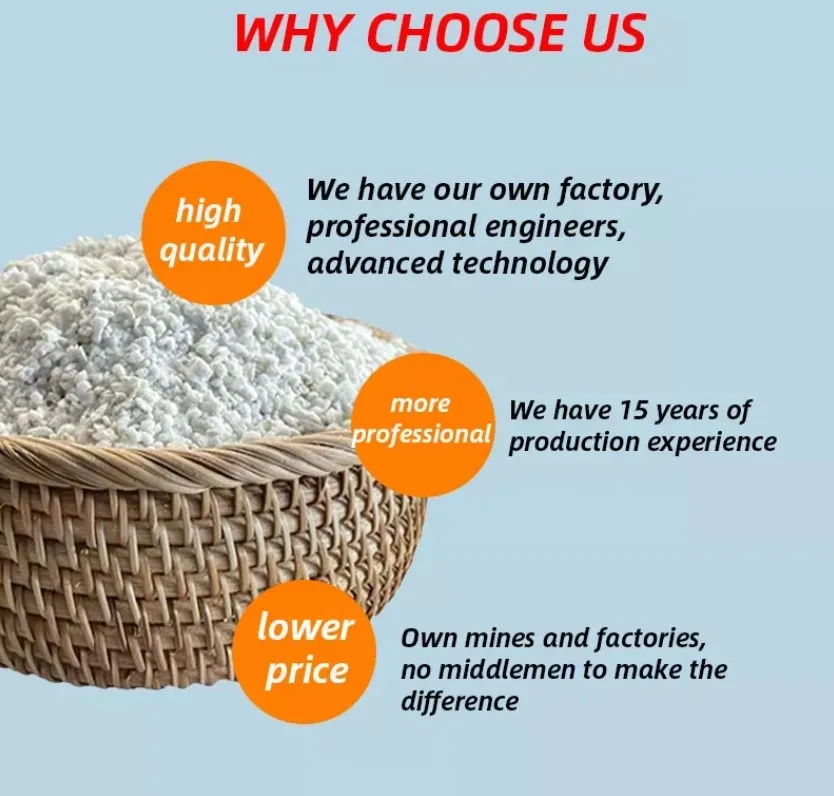 WHY CHOOSE US

high quality

We have our own factory, professional engineers, advanced technology

more professional

We have 15 years of production experience

lower price

Own mines and factories, no middlemen to make the difference